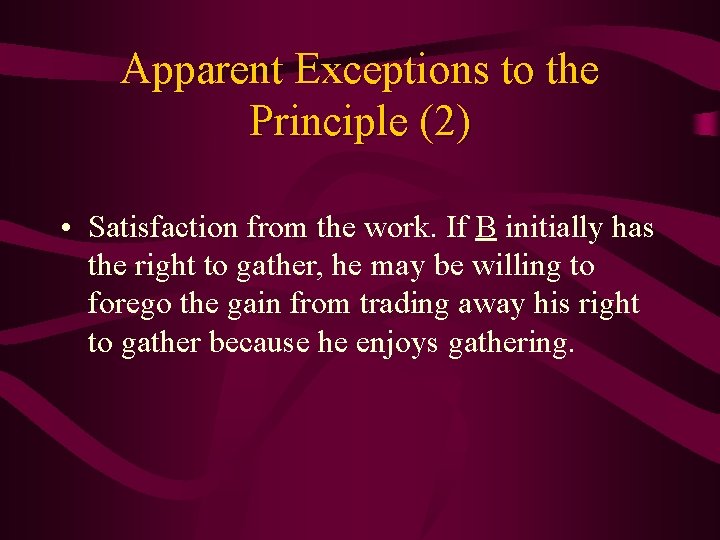 Apparent Exceptions to the Principle (2)

• Satisfaction from the work. If B initially has the right to gather, he may be willing to forego the gain from trading away his right to gather because he enjoys gathering.